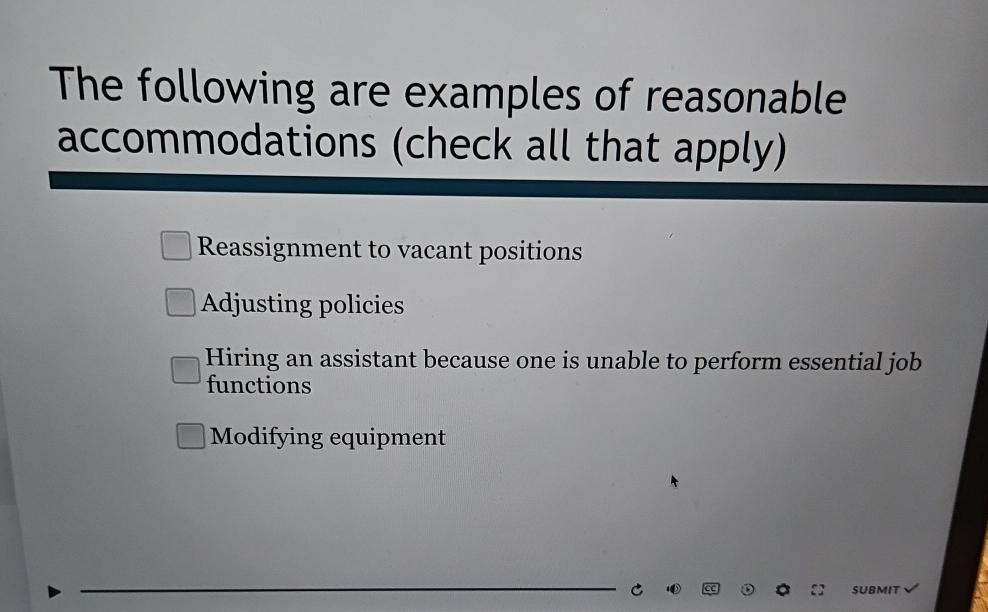 The following are examples of reasonable accommodations (check all that apply)

Reassignment to vacant positions

Adjusting policies

Hiring an assistant because one is unable to perform essential job functions

Modifying equipment

CC

SUBMIT